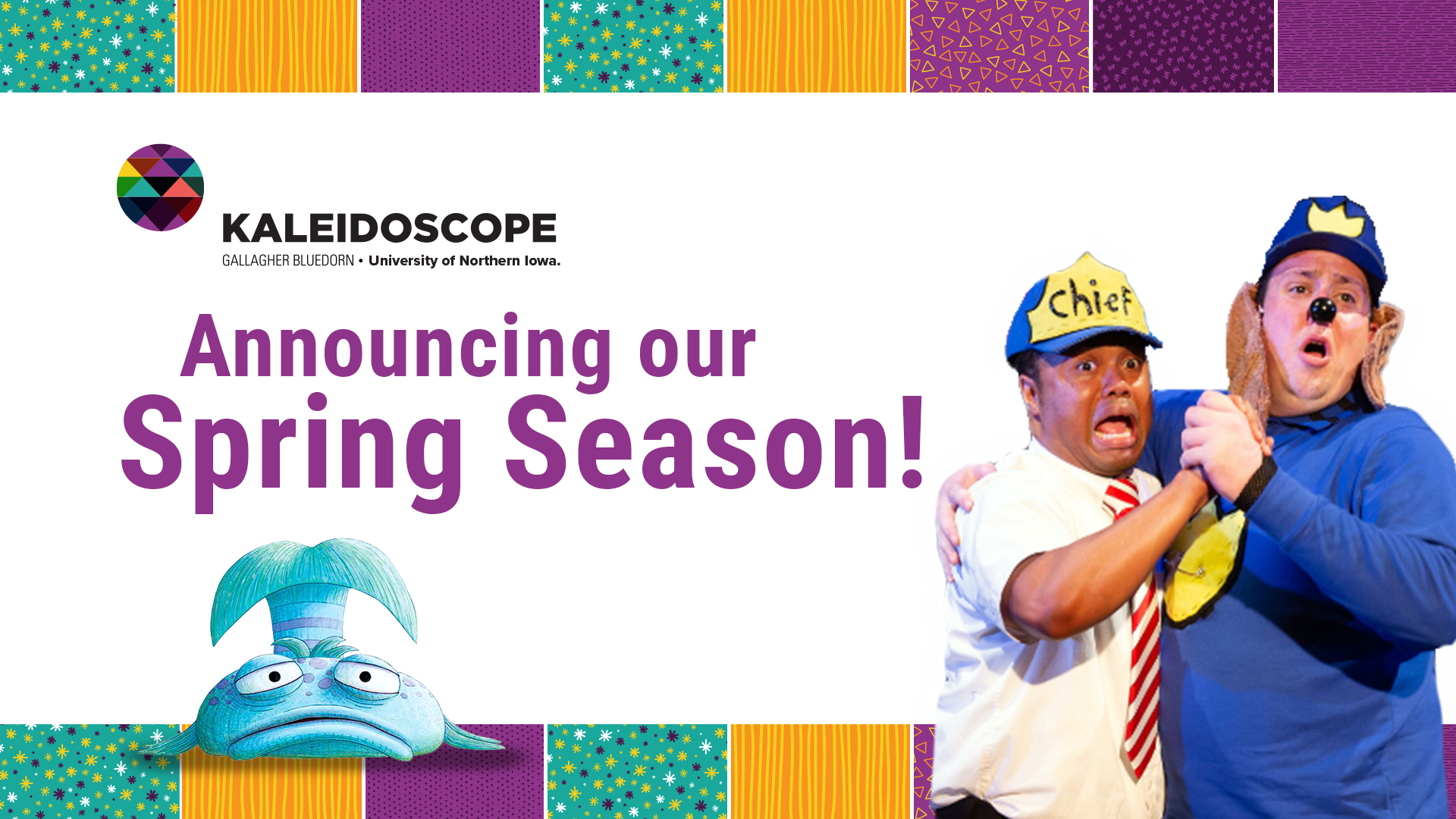 KALEIDOSCOPE
GALLAGHER BLUEDORN • University of Northern Iowa.

Announcing our
Spring Season!

Chief